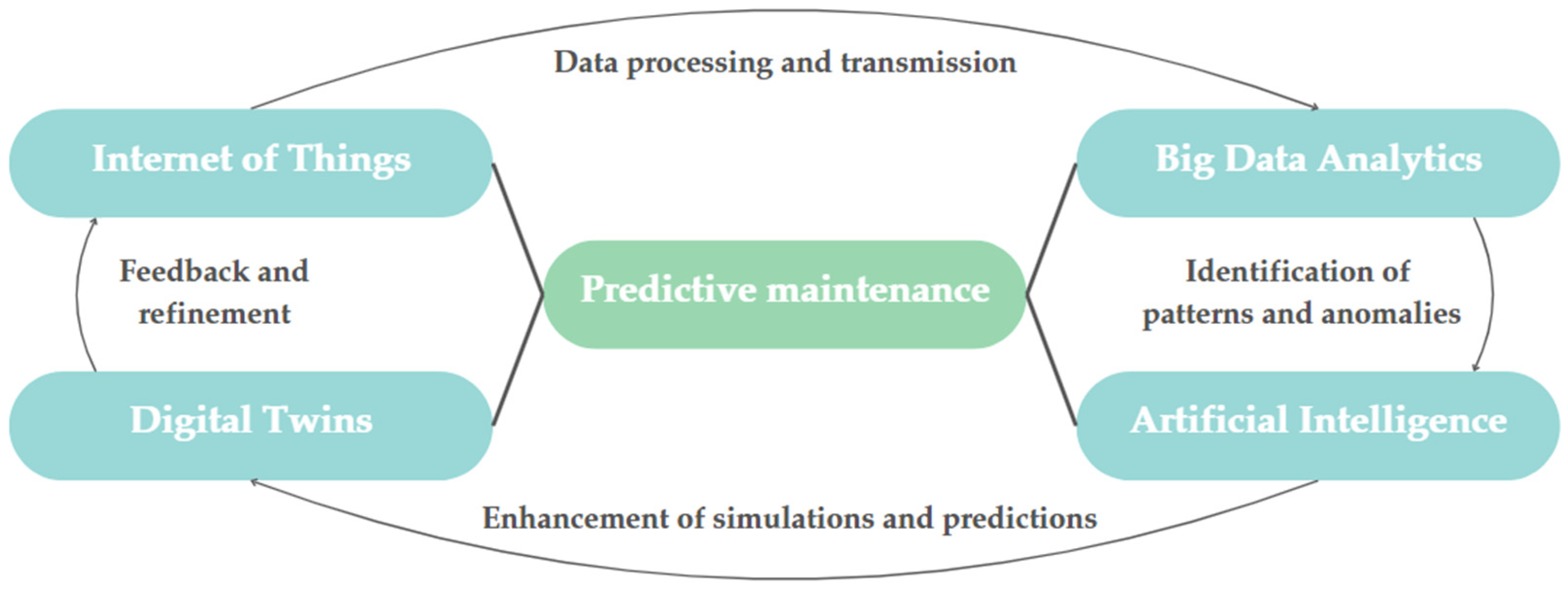 Data processing and transmission

Internet of Things

Big Data Analytics

Feedback and refinement

Predictive maintenance

Identification of patterns and anomalies

Digital Twins

Artificial Intelligence

Enhancement of simulations and predictions